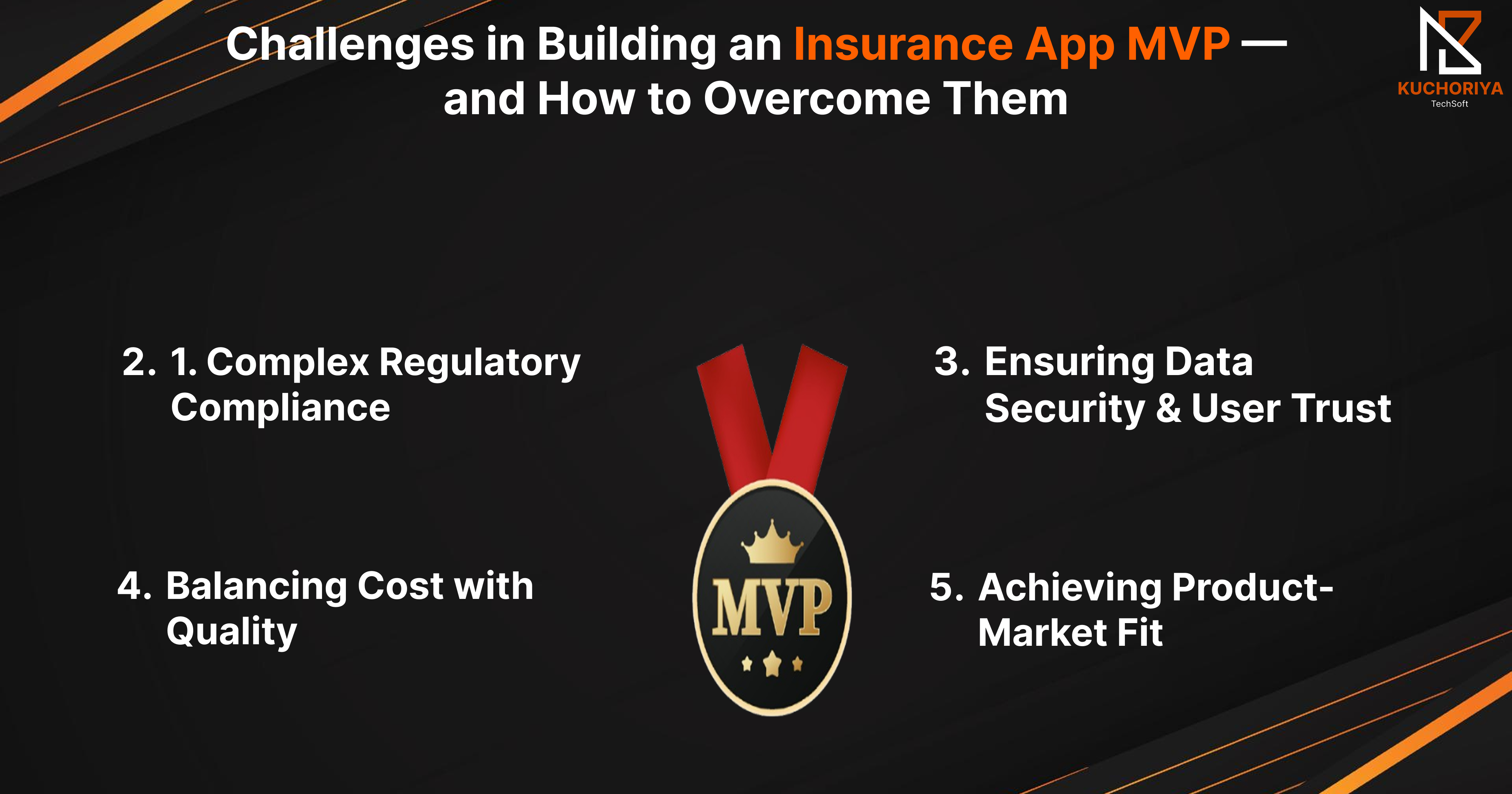 Challenges in Building an Insurance App MVP — and How to Overcome Them

KUCHORIYA
TechSoft

2. 1. Complex Regulatory Compliance

3. Ensuring Data Security & User Trust

MVP

4. Balancing Cost with Quality

5. Achieving Product-Market Fit